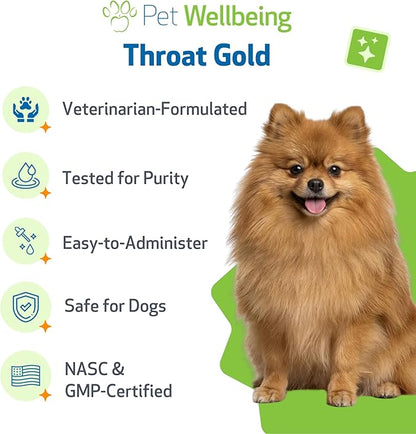 Pet Wellbeing

Throat Gold

Veterinarian-Formulated

Tested for Purity

Easy-to-Administer

Safe for Dogs

NASC & GMP-Certified